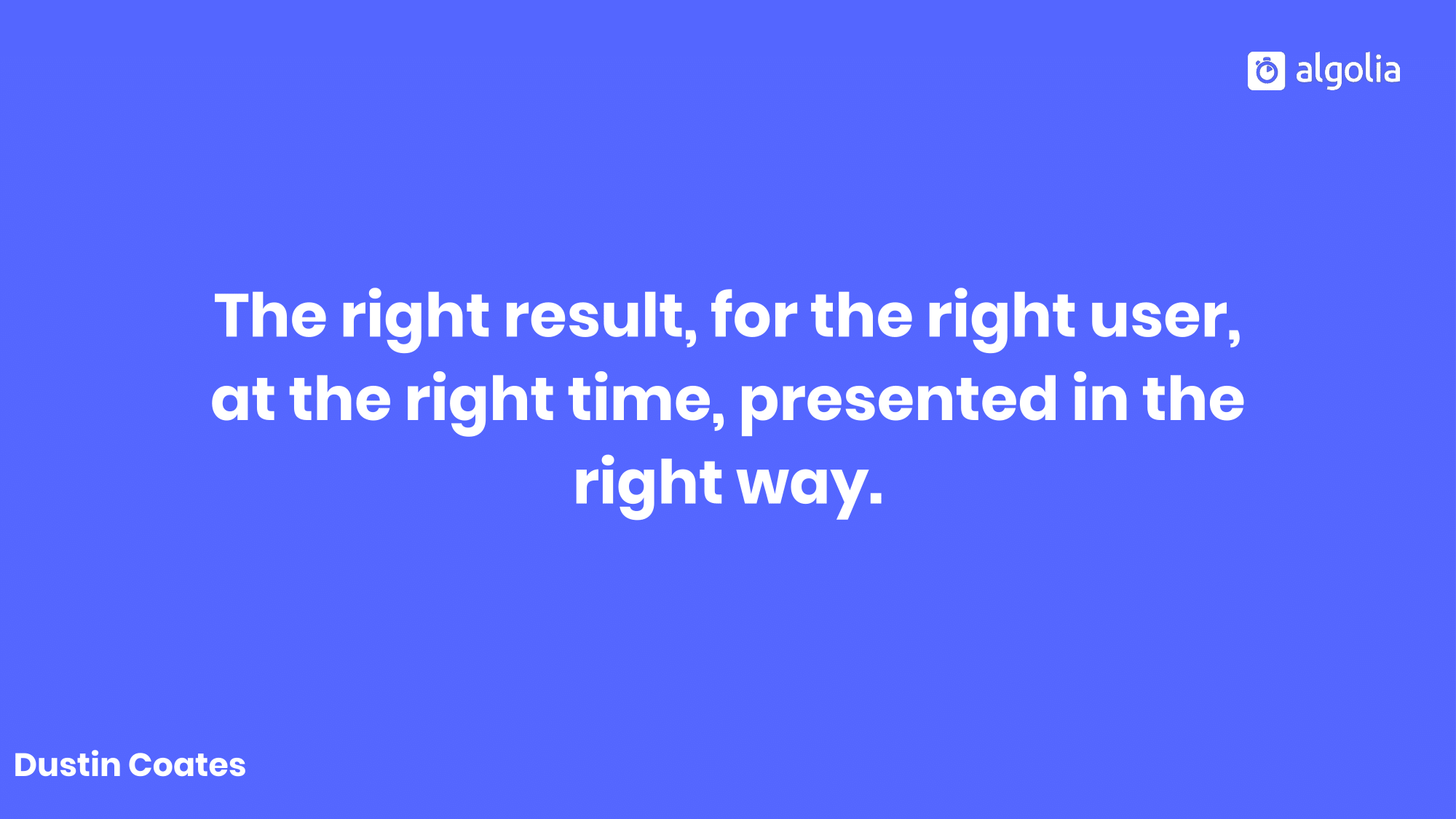 algolia

The right result, for the right user, at the right time, presented in the right way.

Dustin Coates